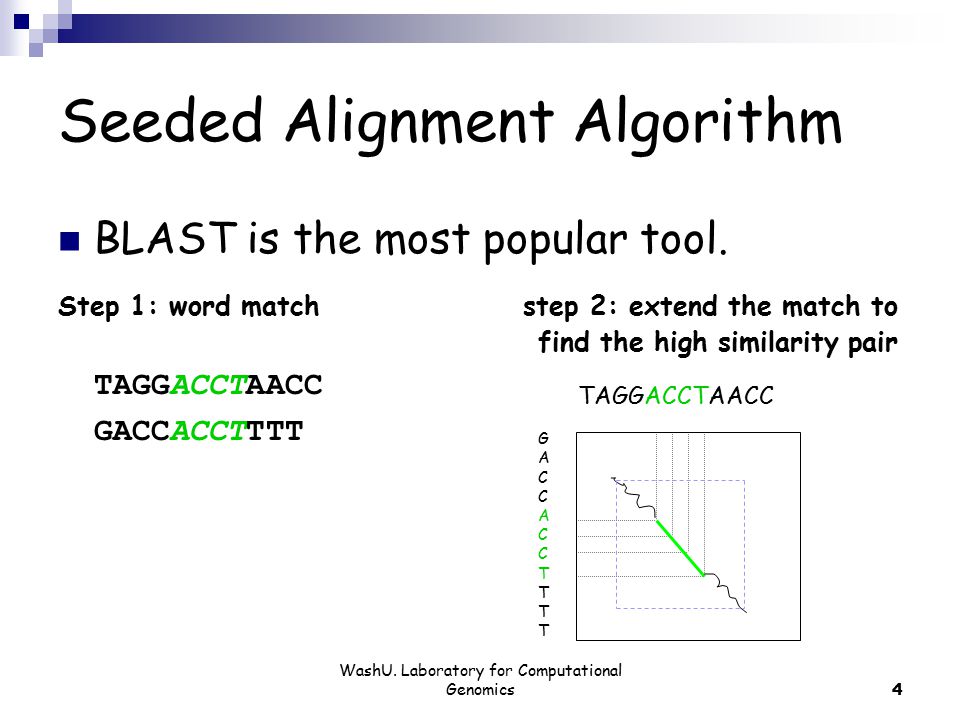 Seeded Alignment Algorithm

BLAST is the most popular tool.

Step 1: word match

TAGGACCTAACC
GACCACCTTTT

step 2: extend the match to find the high similarity pair

TAGGACCTAACC

G
A
C
C
A
C
C
T
T
T
T

WashU. Laboratory for Computational Genomics

4